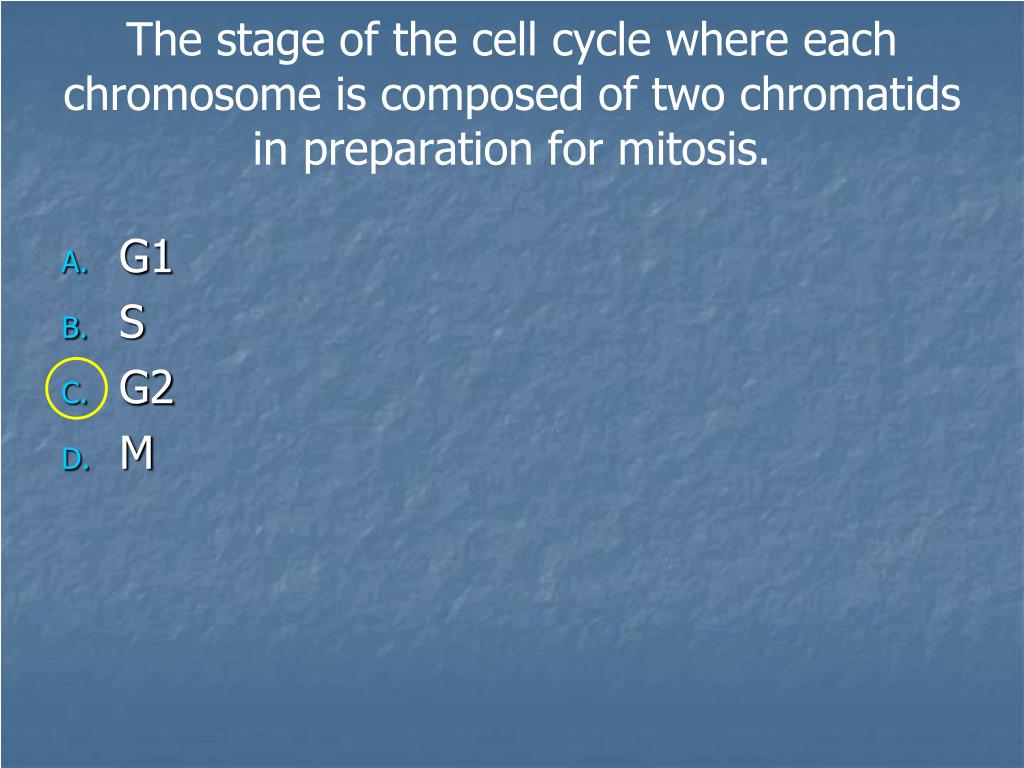 The stage of the cell cycle where each chromosome is composed of two chromatids in preparation for mitosis.

A. G1
B. S
C. G2
D. M